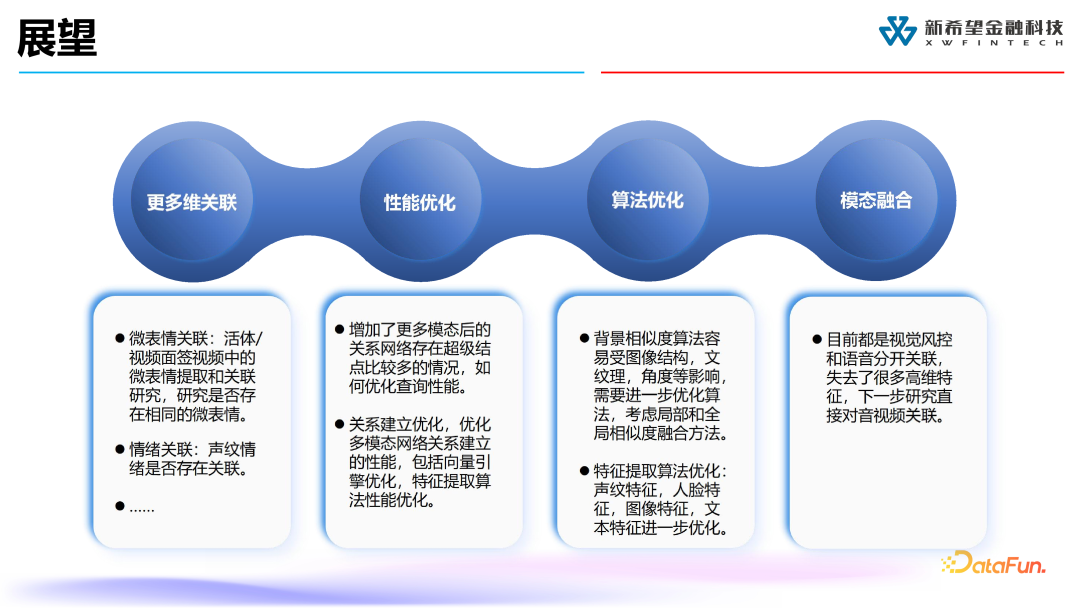 展望

新希望金融科技
XWFINTECH

更多维关联

性能优化

算法优化

模态融合

● 微表情关联：活体/视频面签视频中的微表情提取和关联研究，研究是否存在相同的微表情。

● 情绪关联：声纹情绪是否存在关联。

● ……

● 增加了更多模态后的关系网络存在超级结点比较多的情况，如何优化查询性能。

● 关系建立优化，优化多模态网络关系建立的性能，包括向量引擎优化，特征提取算法性能优化。

● 背景相似度算法容易受图像结构，文纹理，角度等影响，需要进一步优化算法，考虑局部和全局相似度融合方法。

● 特征提取算法优化：声纹特征，人脸特征，图像特征，文本特征进一步优化。

● 目前都是视觉风控和语音分开关联，失去了很多高维特征，下一步研究直接对音视频关联。

DataFun.